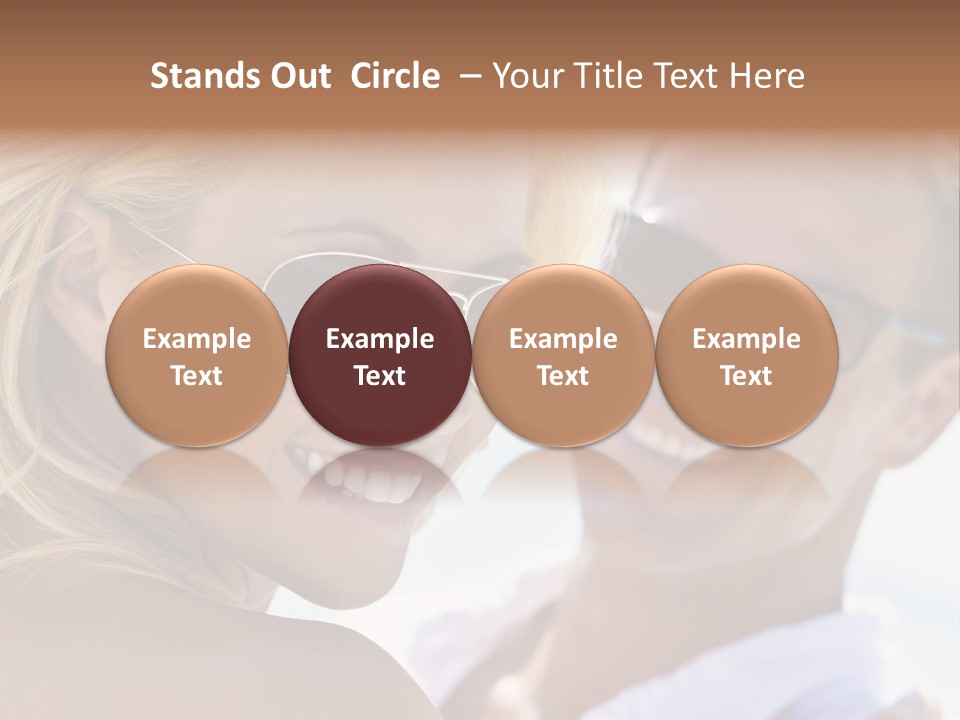 Stands Out Circle – Your Title Text Here

Example Text

Example Text

Example Text

Example Text